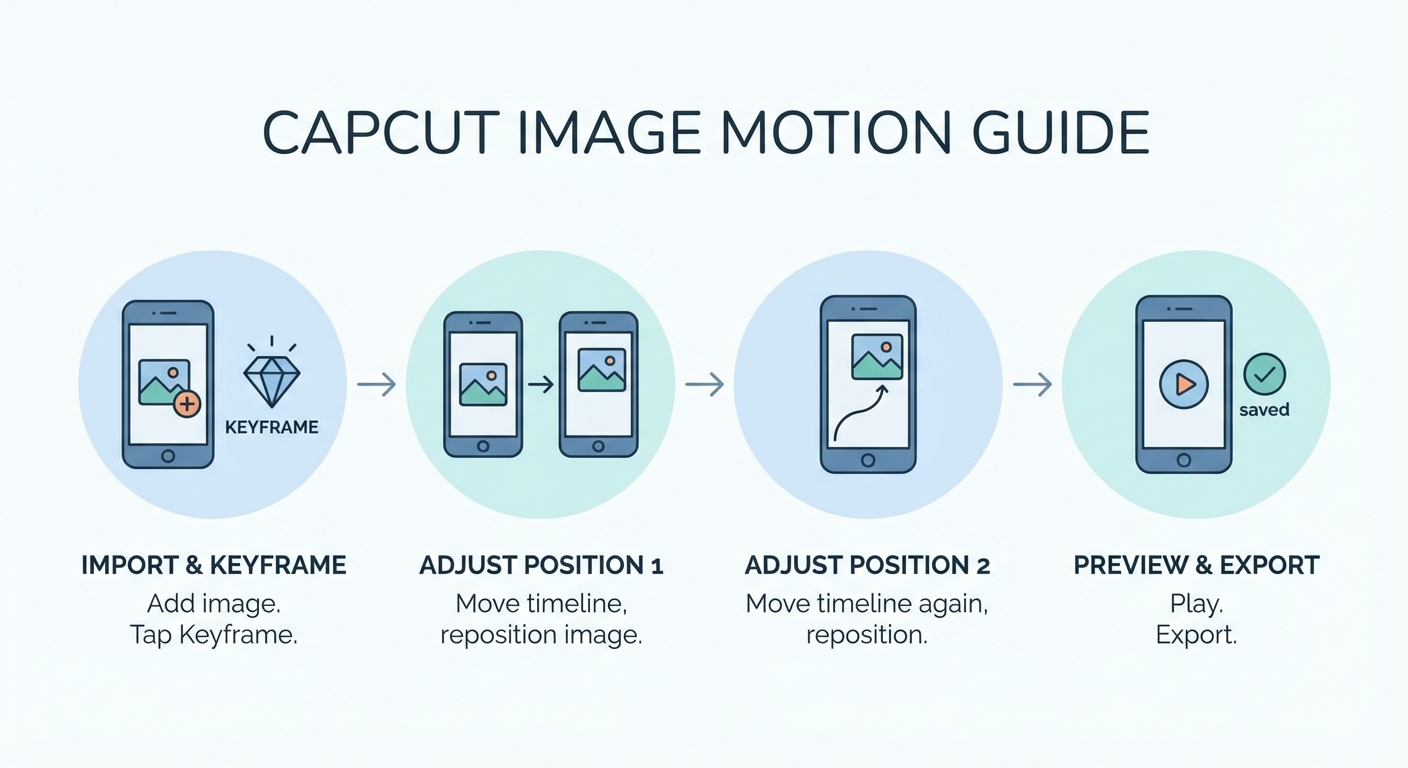 CAPCUT IMAGE MOTION GUIDE

KEYFRAME

saved

IMPORT & KEYFRAME
Add image.
Tap Keyframe.

ADJUST POSITION 1
Move timeline,
reposition image.

ADJUST POSITION 2
Move timeline again,
reposition.

PREVIEW & EXPORT
Play.
Export.